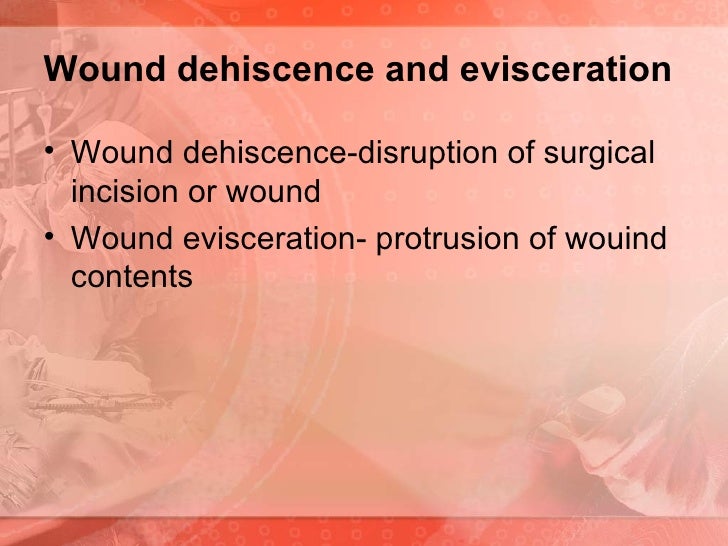 Wound dehiscence and evisceration

• Wound dehiscence-disruption of surgical incision or wound

• Wound evisceration- protrusion of wouind contents